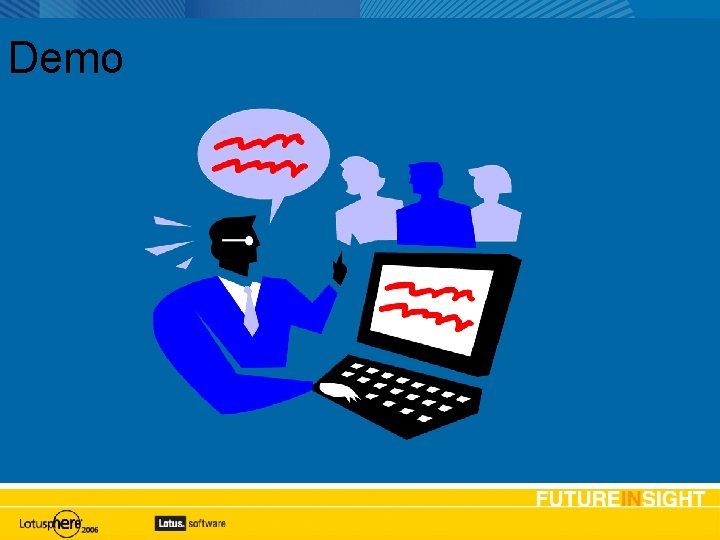 Demo

FUTUREINSIGHT

Lotusphere 2006

Lotus. software